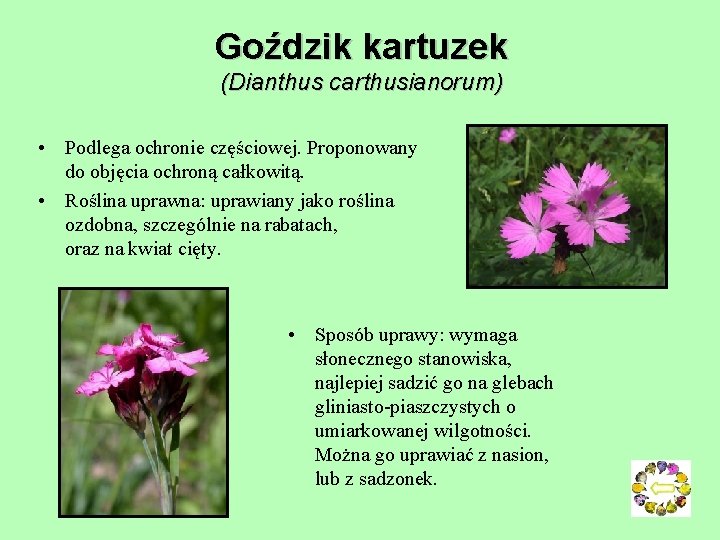 Goździk kartuzek
(Dianthus carthusianorum)

• Podlega ochronie częściowej. Proponowany do objęcia ochroną całkowitą.
• Roślina uprawna: uprawiany jako roślina ozdobna, szczególnie na rabatach, oraz na kwiat cięty.

• Sposób uprawy: wymaga słonecznego stanowiska, najlepiej sadzić go na glebach gliniasto-piaszczystych o umiarkowanej wilgotności. Można go uprawiać z nasion, lub z sadzonek.